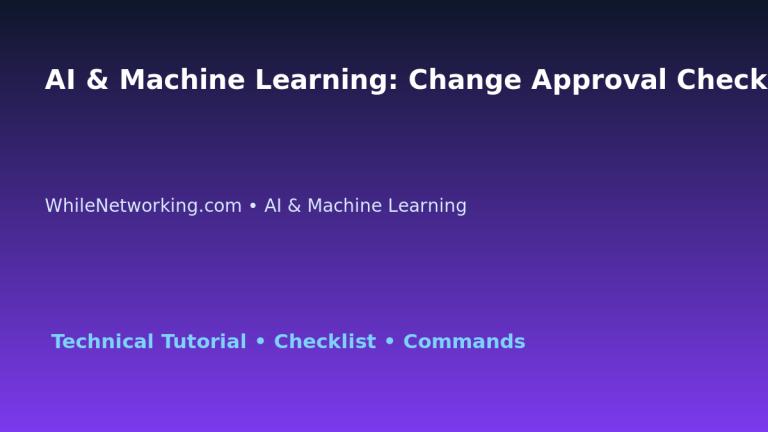 AI & Machine Learning: Change Approval Check

WhileNetworking.com • AI & Machine Learning

Technical Tutorial • Checklist • Commands